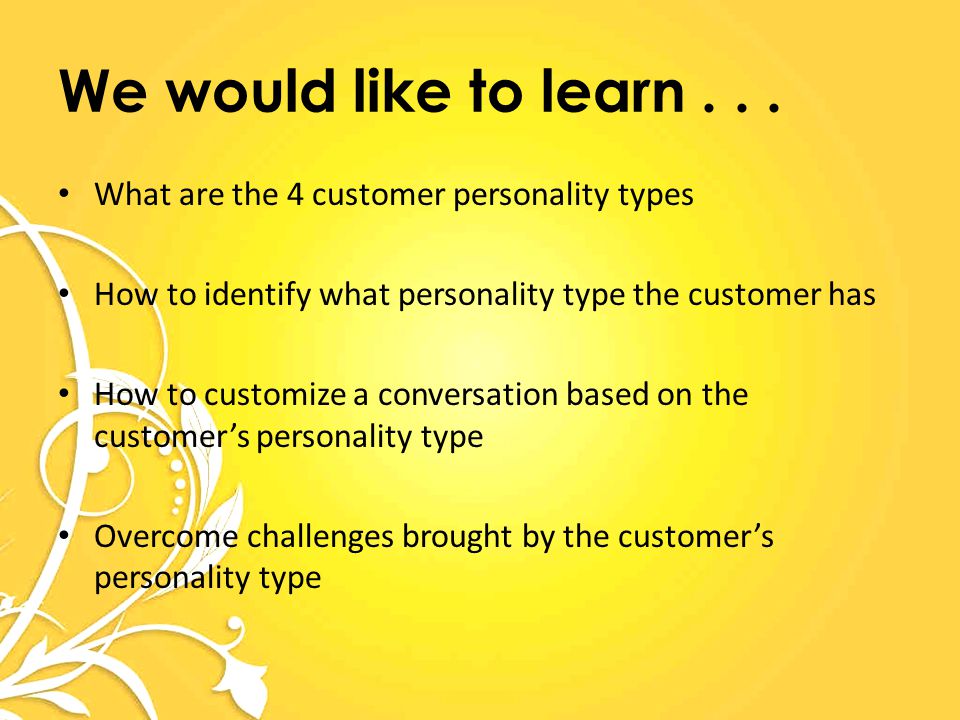 We would like to learn . . .

• What are the 4 customer personality types

• How to identify what personality type the customer has

• How to customize a conversation based on the customer’s personality type

• Overcome challenges brought by the customer’s personality type